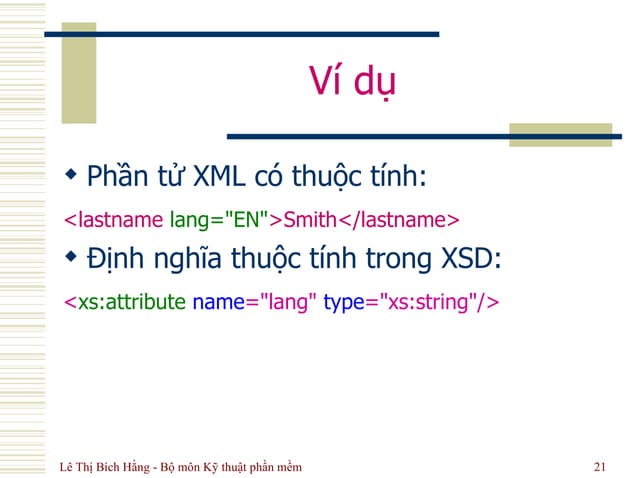 Ví dụ

◆ Phần tử XML có thuộc tính:

<lastname lang="EN">Smith</lastname>

◆ Định nghĩa thuộc tính trong XSD:

<xs:attribute name="lang" type="xs:string"/>

Lê Thị Bích Hằng - Bộ môn Kỹ thuật phần mềm

21